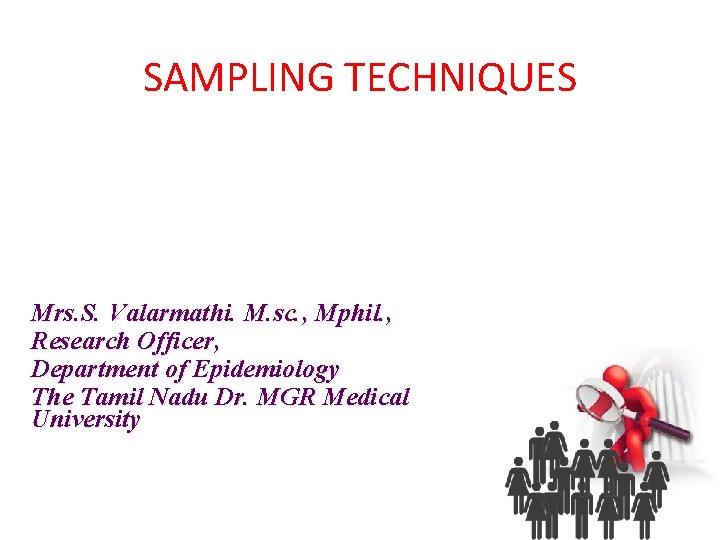 SAMPLING TECHNIQUES

Mrs.S. Valarmathi. M.sc., Mphil.,
Research Officer,
Department of Epidemiology
The Tamil Nadu Dr. MGR Medical University